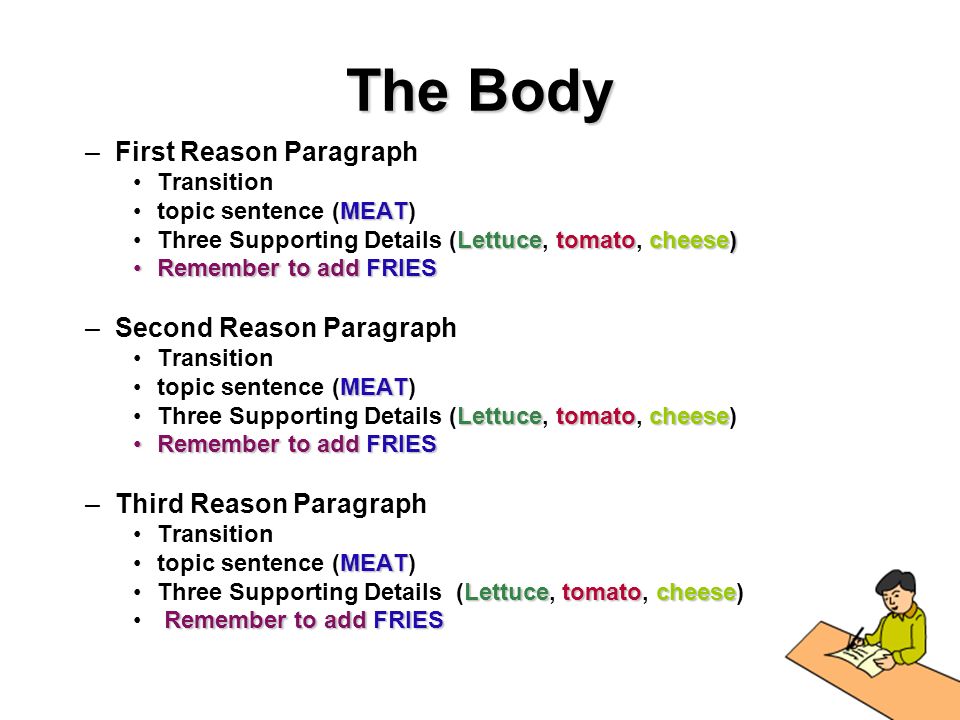 The Body

– First Reason Paragraph
• Transition
• topic sentence (MEAT)
• Three Supporting Details (Lettuce, tomato, cheese)
• Remember to add FRIES

– Second Reason Paragraph
• Transition
• topic sentence (MEAT)
• Three Supporting Details (Lettuce, tomato, cheese)
• Remember to add FRIES

– Third Reason Paragraph
• Transition
• topic sentence (MEAT)
• Three Supporting Details (Lettuce, tomato, cheese)
• Remember to add FRIES